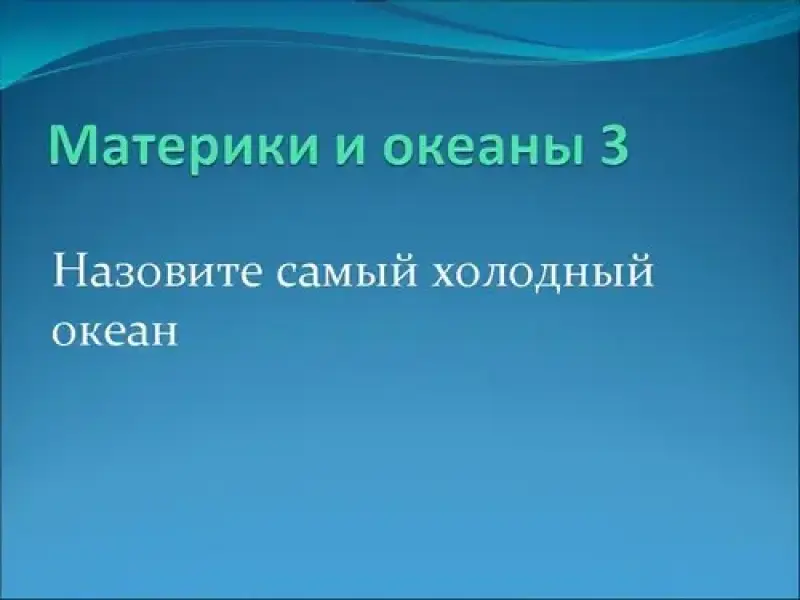 Материки и океаны 3

Назовите самый холодный океан